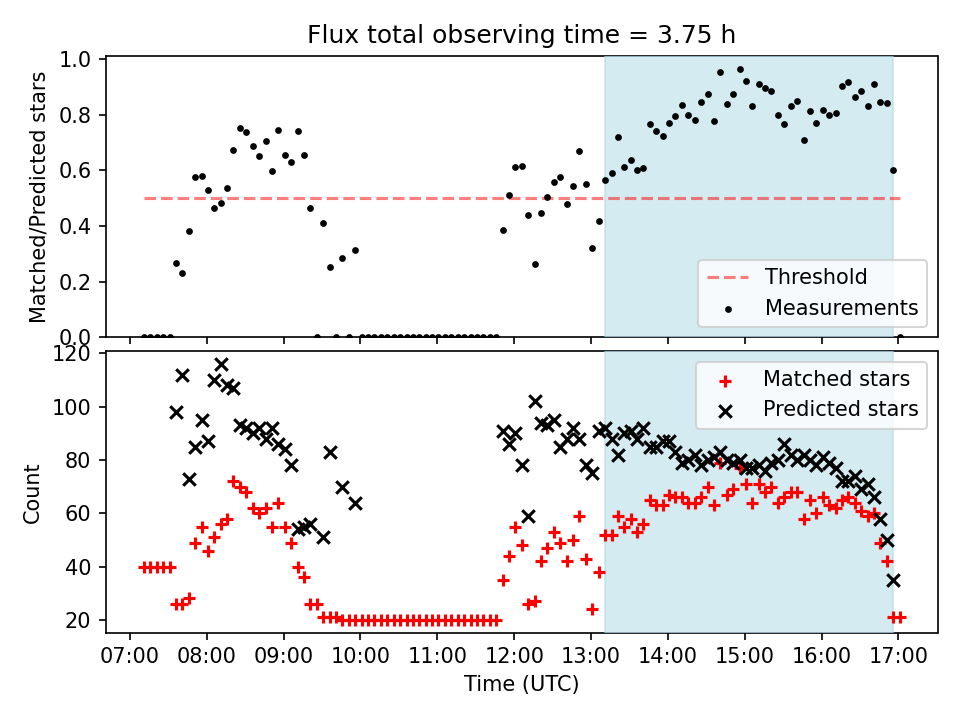 Flux total observing time = 3.75 h

Matched/Predicted stars

1.0
0.8
0.6
0.4
0.2
0.0

Threshold
Measurements

Count

120
100
80
60
40
20

Matched stars
Predicted stars

07:00 08:00 09:00 10:00 11:00 12:00 13:00 14:00 15:00 16:00 17:00

Time (UTC)